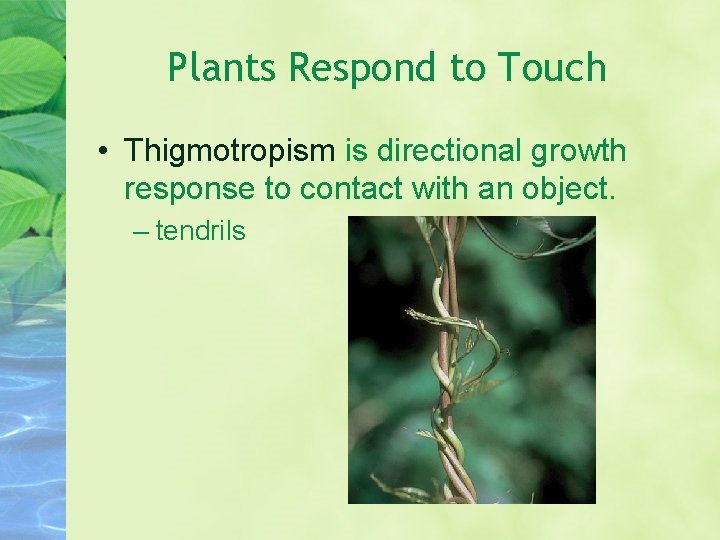 Plants Respond to Touch

• Thigmotropism is directional growth response to contact with an object.

– tendrils